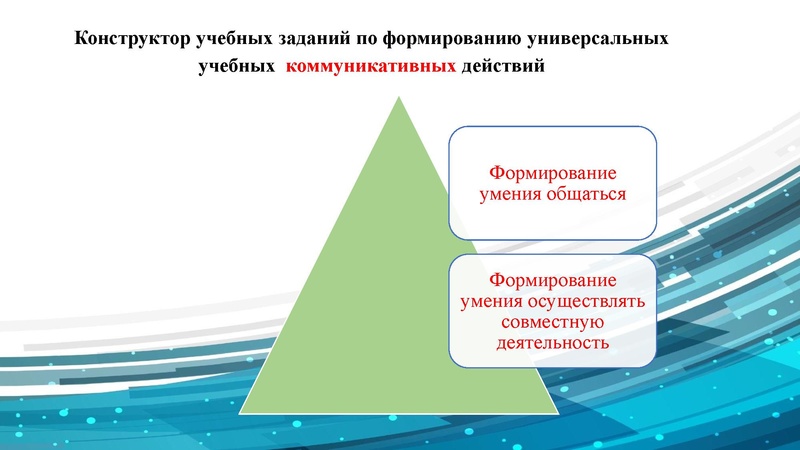 Конструктор учебных заданий по формированию универсальных учебных коммуникативных действий

Формирование умения общаться

Формирование умения осуществлять совместную деятельность